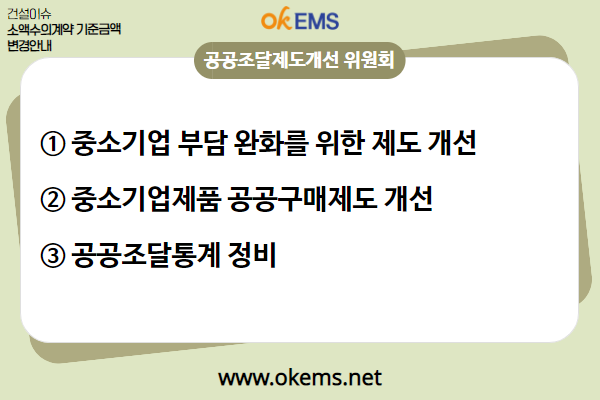 건설이슈
소액수의계약 기준금액 변경안내

ok EMS

공공조달제도개선 위원회

① 중소기업 부담 완화를 위한 제도 개선

② 중소기업제품 공공구매제도 개선

③ 공공조달통계 정비

www.okems.net